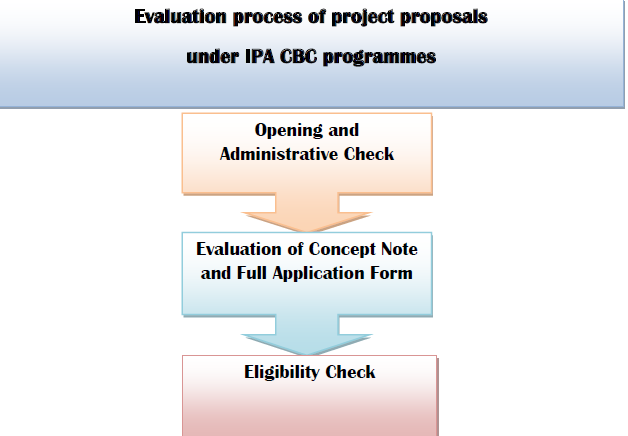 Evaluation process of project proposals
under IPA CBC programmes

Opening and Administrative Check

Evaluation of Concept Note and Full Application Form

Eligibility Check